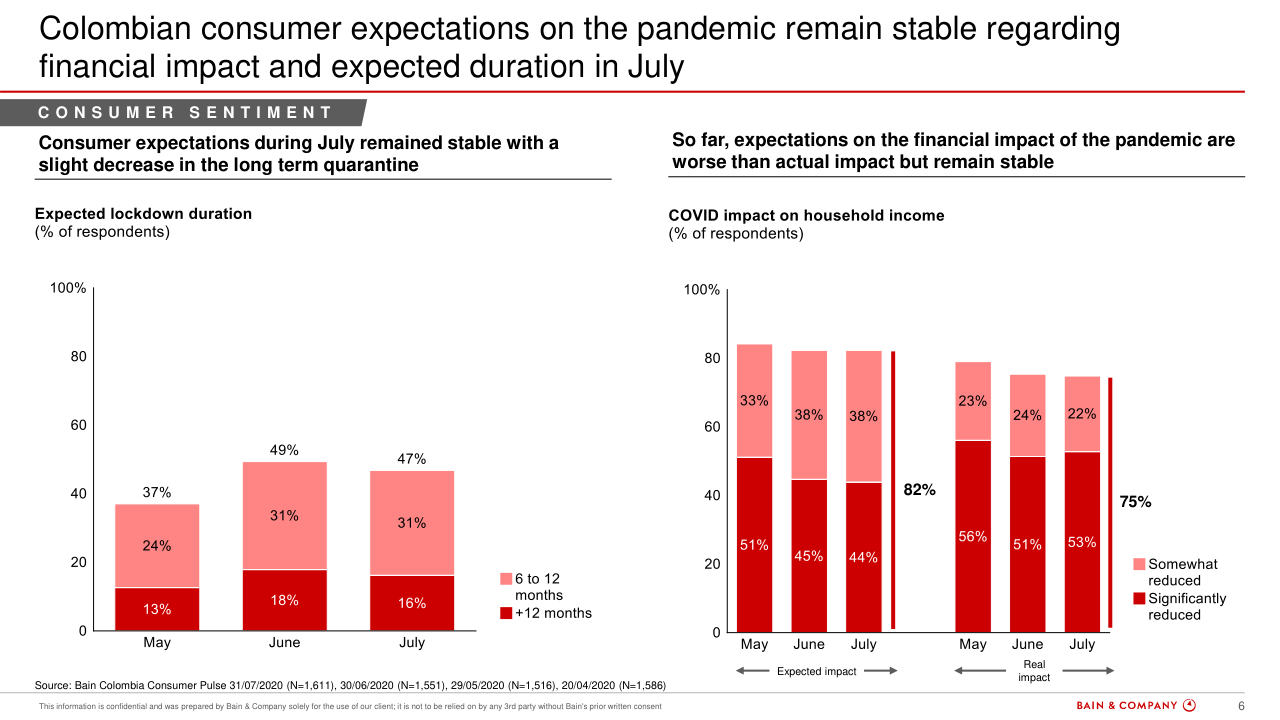 Colombian consumer expectations on the pandemic remain stable regarding financial impact and expected duration in July

CONSUMER SENTIMENT

Consumer expectations during July remained stable with a slight decrease in the long term quarantine

Expected lockdown duration
(% of respondents)

100%
80
60
40
20
0

37%
24%
13%
May

49%
31%
18%
June

47%
31%
16%
July

6 to 12 months
+12 months

So far, expectations on the financial impact of the pandemic are worse than actual impact but remain stable

COVID impact on household income
(% of respondents)

100%
80
60
40
20
0

33%
51%
May

38%
45%
June

38%
44%
July

82%

23%
56%
May

24%
51%
June

22%
53%
July

75%

Somewhat reduced
Significantly reduced

Expected impact
Real impact

Source: Bain Colombia Consumer Pulse 31/07/2020 (N=1,611), 30/06/2020 (N=1,551), 29/05/2020 (N=1,516), 20/04/2020 (N=1,586)

This information is confidential and was prepared by Bain & Company solely for the use of our client; it is not to be relied on by any 3rd party without Bain's prior written consent

BAIN & COMPANY

6